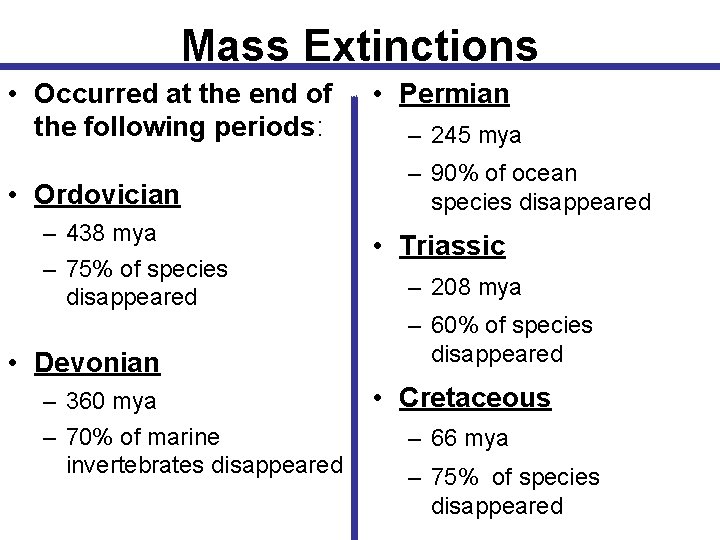 Mass Extinctions

• Occurred at the end of the following periods:

• Ordovician
– 438 mya
– 75% of species disappeared

• Devonian
– 360 mya
– 70% of marine invertebrates disappeared

• Permian
– 245 mya
– 90% of ocean species disappeared

• Triassic
– 208 mya
– 60% of species disappeared

• Cretaceous
– 66 mya
– 75% of species disappeared